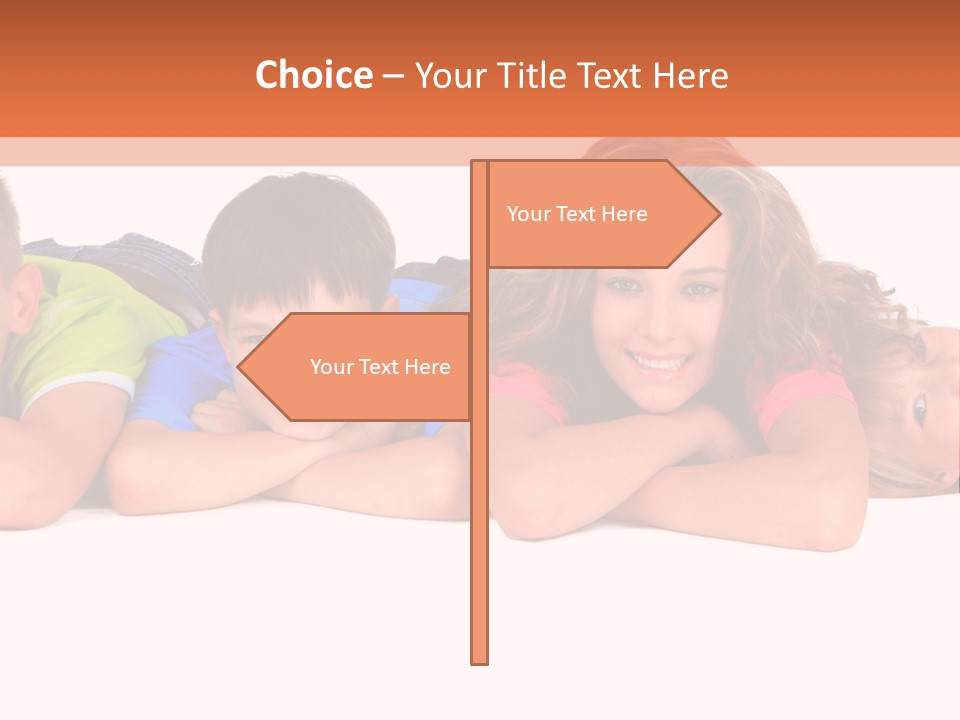 Choice – Your Title Text Here

Your Text Here

Your Text Here